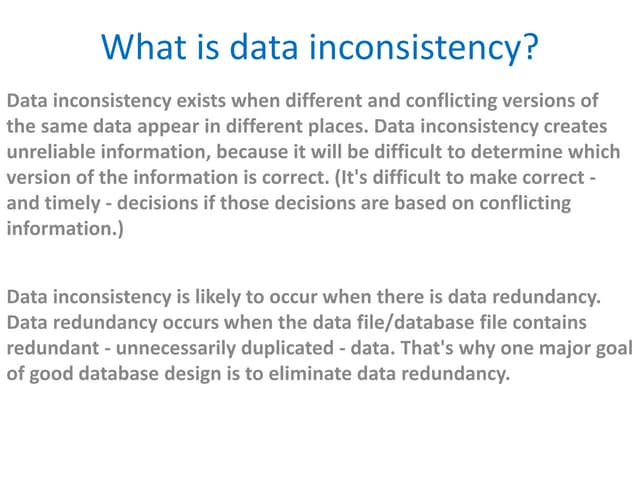 What is data inconsistency?

Data inconsistency exists when different and conflicting versions of the same data appear in different places. Data inconsistency creates unreliable information, because it will be difficult to determine which version of the information is correct. (It's difficult to make correct - and timely - decisions if those decisions are based on conflicting information.)

Data inconsistency is likely to occur when there is data redundancy. Data redundancy occurs when the data file/database file contains redundant - unnecessarily duplicated - data. That's why one major goal of good database design is to eliminate data redundancy.